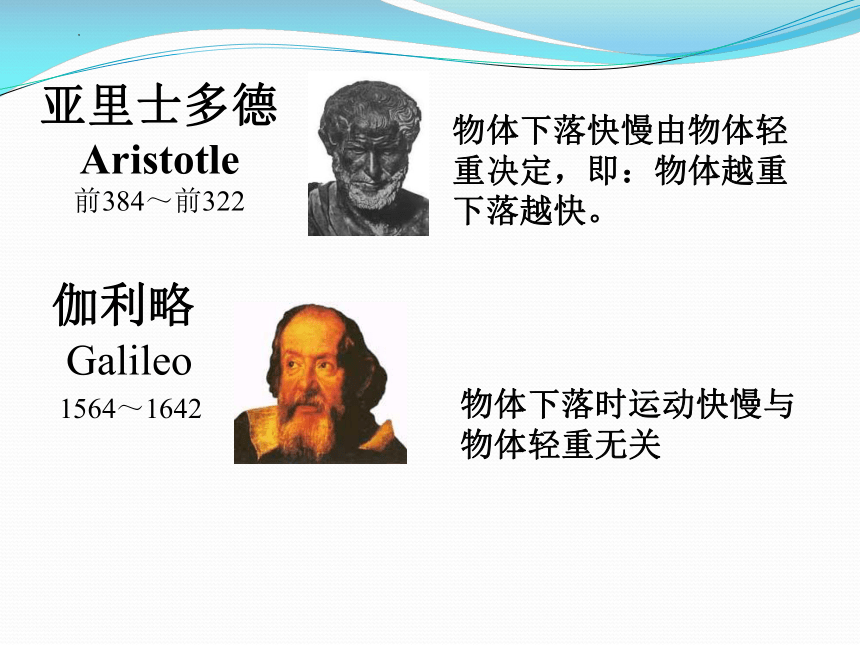 亚里士多德
Aristotle
前384～前322

物体下落快慢由物体轻重决定，即：物体越重下落越快。

伽利略
Galileo
1564～1642

物体下落时运动快慢与物体轻重无关